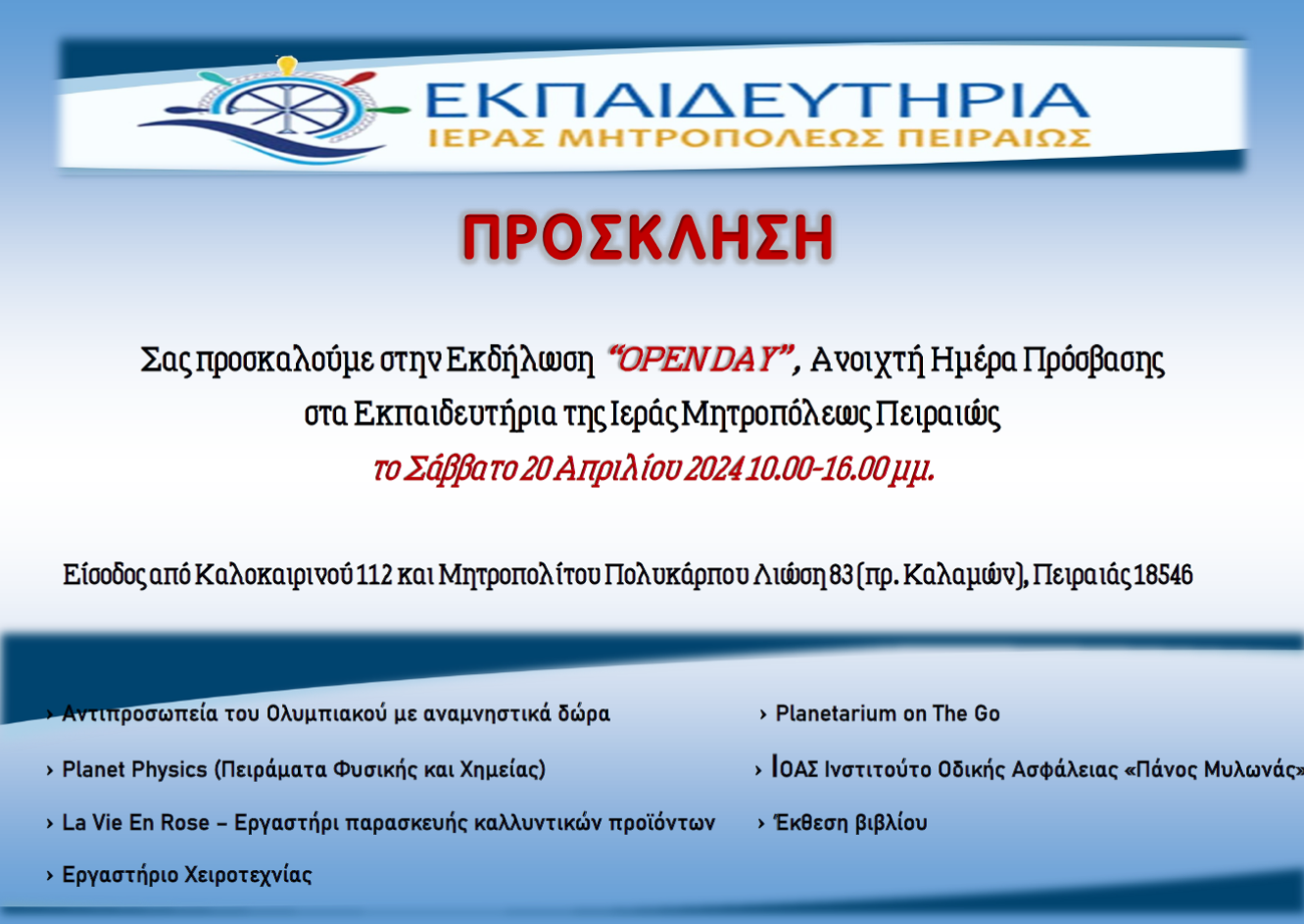 ΕΚΠΑΙΔΕΥΤΗΡΙΑ
ΙΕΡΑΣ ΜΗΤΡΟΠΟΛΕΩΣ ΠΕΙΡΑΙΩΣ

ΠΡΟΣΚΛΗΣΗ

Σας προσκαλούμε στην Εκδήλωση "OPEN DAY", Ανοιχτή Ημέρα Πρόσβασης στα Εκπαιδευτήρια της Ιεράς Μητροπόλεως Πειραιώς το Σάββατο 20 Απριλίου 2024 10.00-16.00 μμ.

Είσοδος από Καλοκαιρινού 112 και Μητροπολίτου Πολυκάρπου Λιώση 83 (πρ. Καλαμών), Πειραιάς 18546

› Αντιπροσωπεία του Ολυμπιακού με αναμνηστικά δώρα

› Planet Physics (Πειράματα Φυσικής και Χημείας)

› La Vie En Rose – Εργαστήρι παρασκευής καλλυντικών προϊόντων

› Εργαστήριο Χειροτεχνίας

› Planetarium on The Go

› ΙΟΑΣ Ινστιτούτο Οδικής Ασφάλειας «Πάνος Μυλωνάς»

› Έκθεση βιβλίου